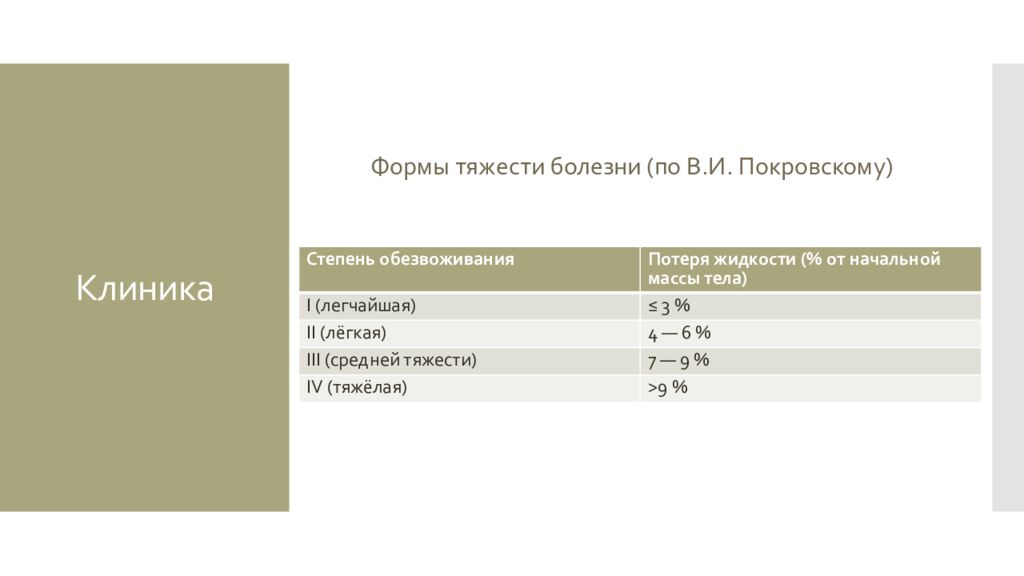 Клиника

Формы тяжести болезни (по В.И. Покровскому)

| Степень обезвоживания | Потеря жидкости (% от начальной массы тела) |
|---|---|
| I (легчайшая) | ≤ 3 % |
| II (лёгкая) | 4 — 6 % |
| III (средней тяжести) | 7 — 9 % |
| IV (тяжёлая) | >9 % |